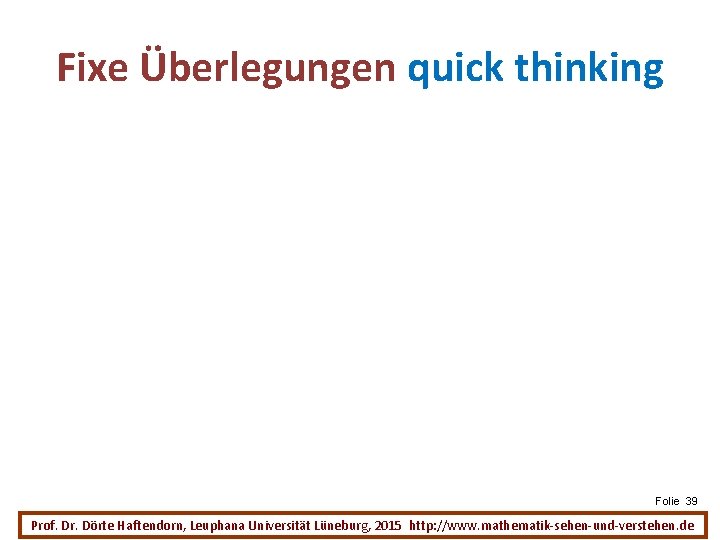 Fixe Überlegungen quick thinking

Folie 39

Prof. Dr. Dörte Haftendorn, Leuphana Universität Lüneburg, 2015 http://www.mathematik-sehen-und-verstehen.de